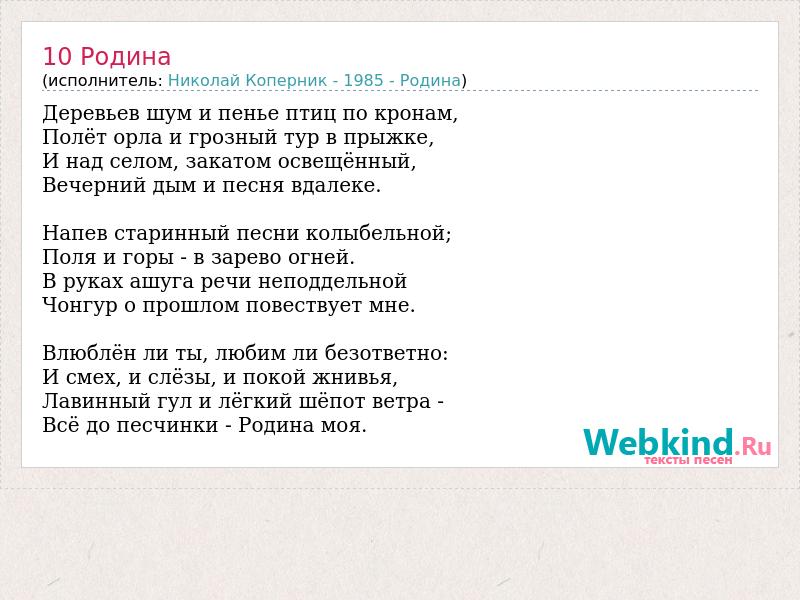 10 Родина
(исполнитель: Николай Коперник - 1985 - Родина)

Деревьев шум и пенье птиц по кронам,
Полёт орла и грозный тур в прыжке,
И над селом, закатом освещённый,
Вечерний дым и песня вдалеке.

Напев старинный песни колыбельной;
Поля и горы - в зарево огней.
В руках ашуга речи неподдельной
Чонгур о прошлом повествует мне.

Влюблён ли ты, любим ли безответно:
И смех, и слёзы, и покой жнивья,
Лавинный гул и лёгкий шёпот ветра -
Всё до песчинки - Родина моя.

Webkind.Ru
тексты песен